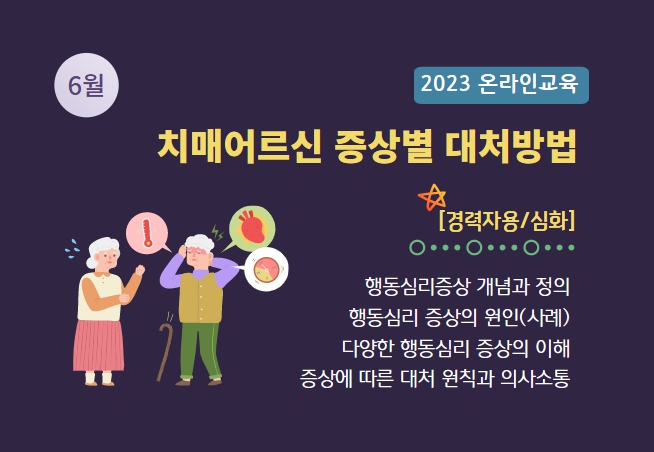 6월

2023 온라인교육

치매어르신 증상별 대처방법

[경력자용/심화]

행동심리증상 개념과 정의
행동심리 증상의 원인(사례)
다양한 행동심리 증상의 이해
증상에 따른 대처 원칙과 의사소통